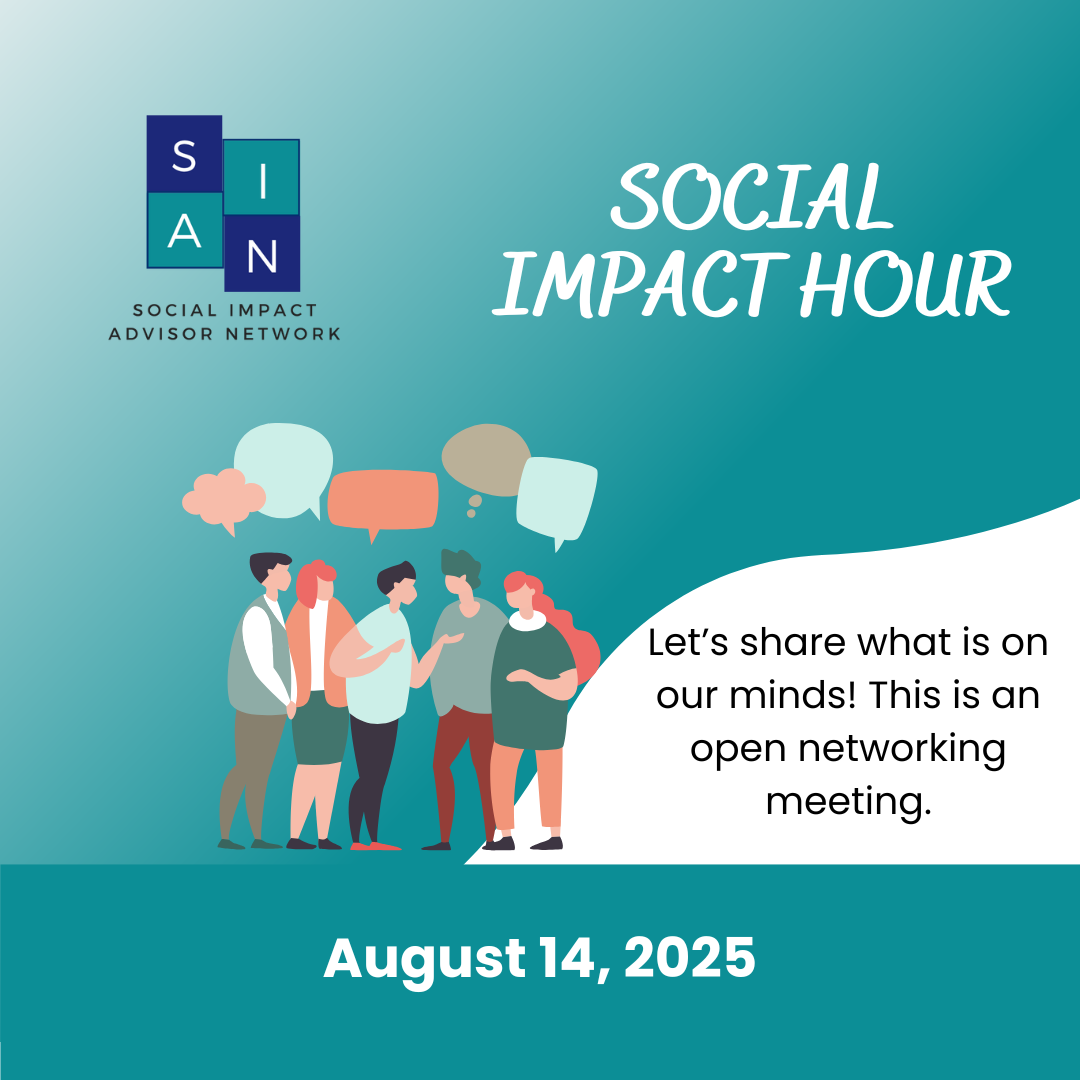 S I
A N
SOCIAL IMPACT ADVISOR NETWORK

SOCIAL IMPACT HOUR

Let's share what is on our minds! This is an open networking meeting.

August 14, 2025